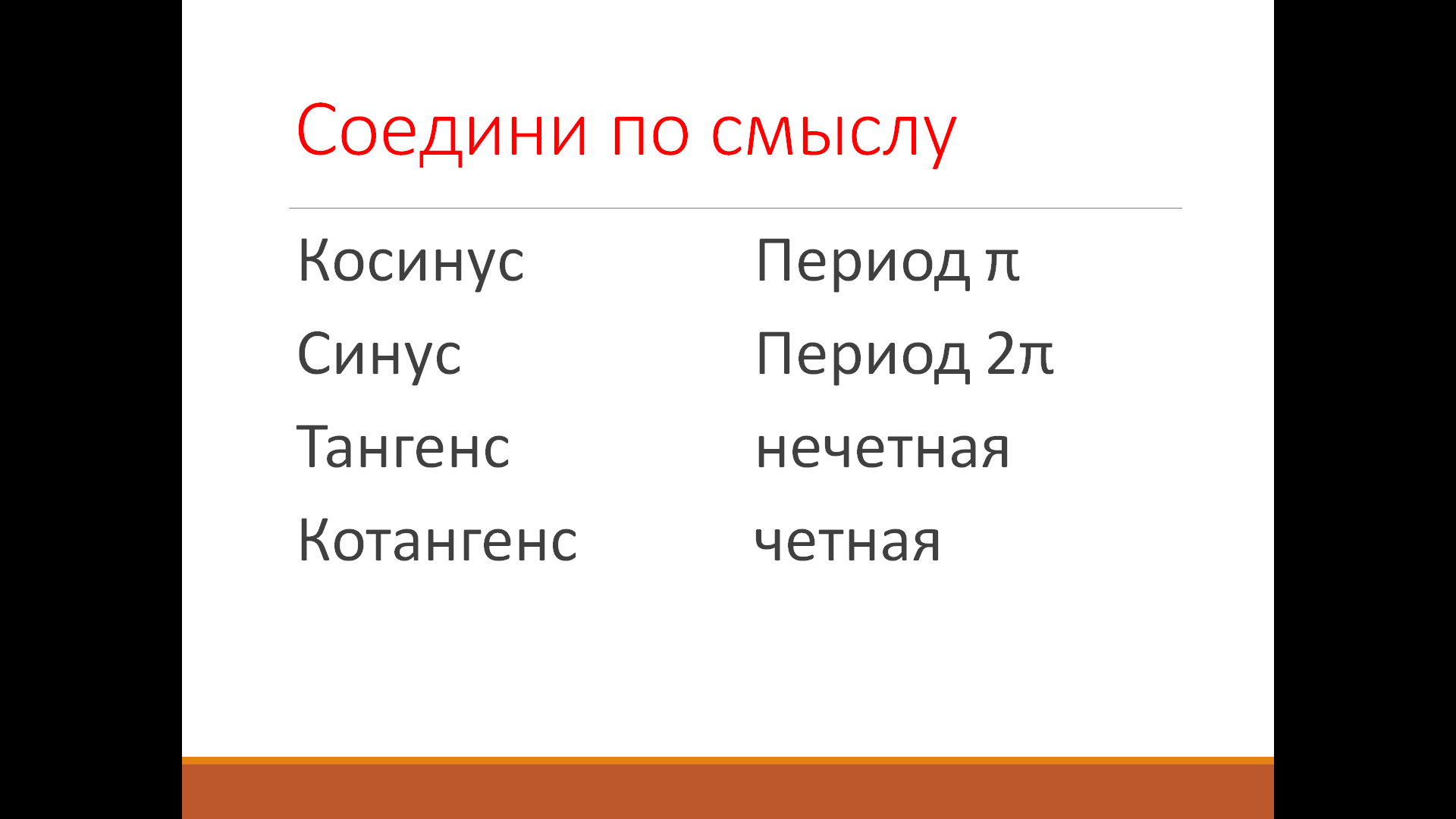 Соедини по смыслу

Косинус

Синус

Тангенс

Котангенс

Период $\pi$

Период $2\pi$

нечетная

четная